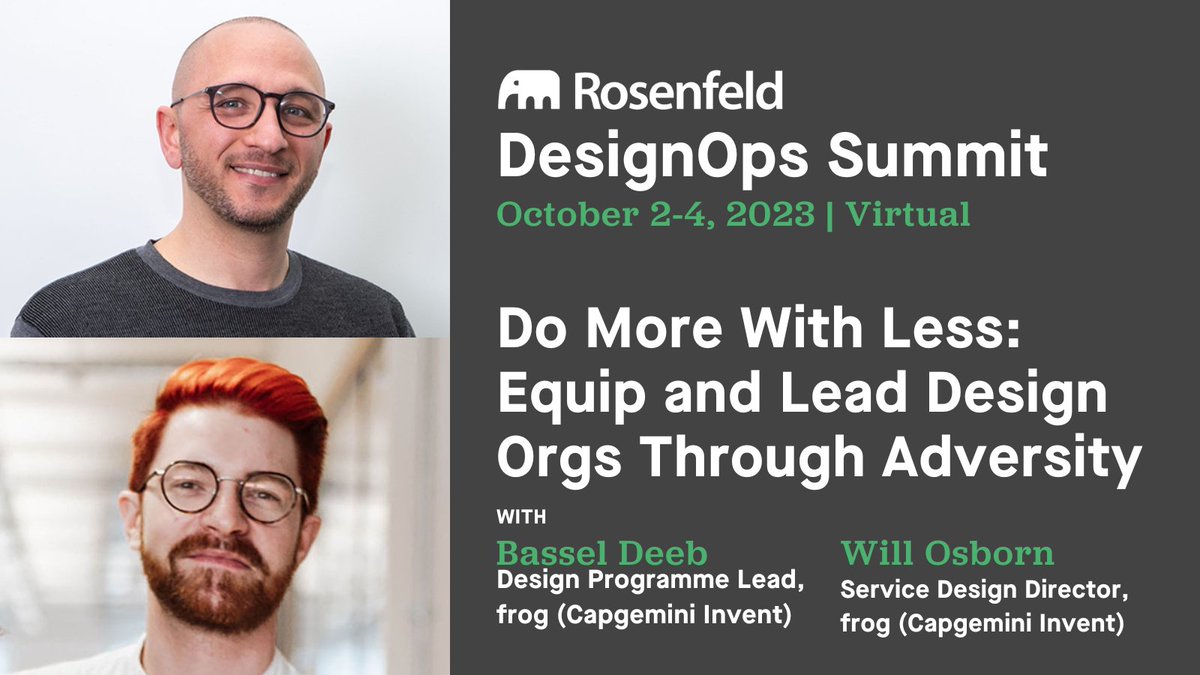 Rosenfeld
DesignOps Summit
October 2-4, 2023 | Virtual

Do More With Less: Equip and Lead Design Orgs Through Adversity

WITH

Bassel Deeb
Design Programme Lead, frog (Capgemini Invent)

Will Osborn
Service Design Director, frog (Capgemini Invent)